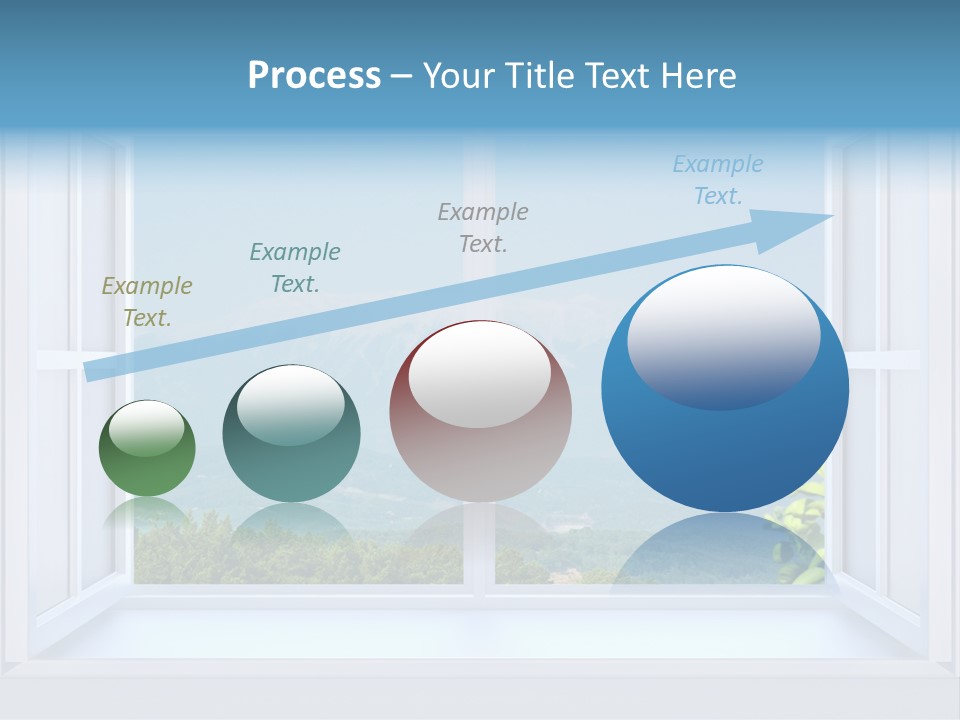 Process – Your Title Text Here

Example Text.

Example Text.

Example Text.

Example Text.